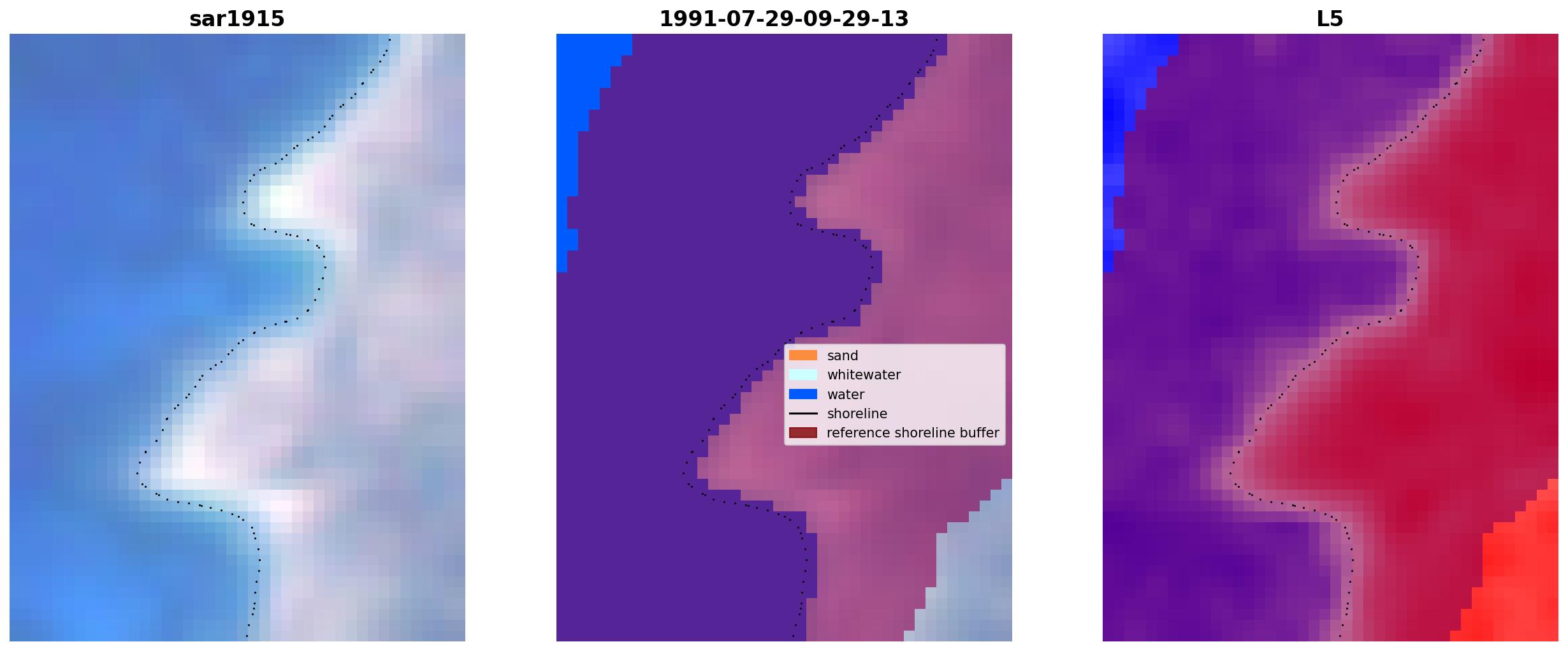 sar1915

1991-07-29-09-29-13

sand
whitewater
water
shoreline
reference shoreline buffer

L5